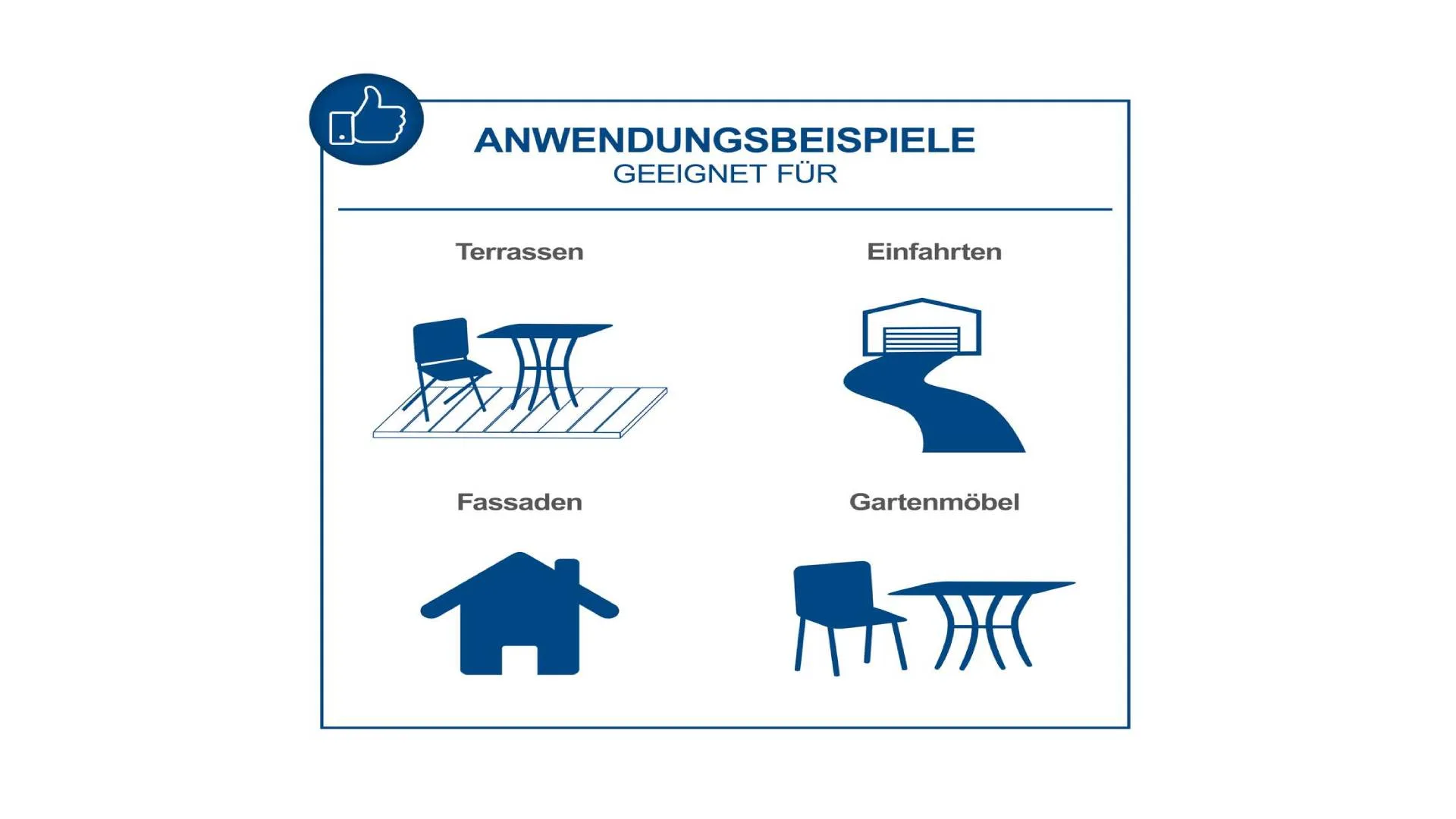 ANWENDUNGSBEISPIELE
GEEIGNET FÜR

Terrassen

Einfahrten

Fassaden

Gartenmöbel